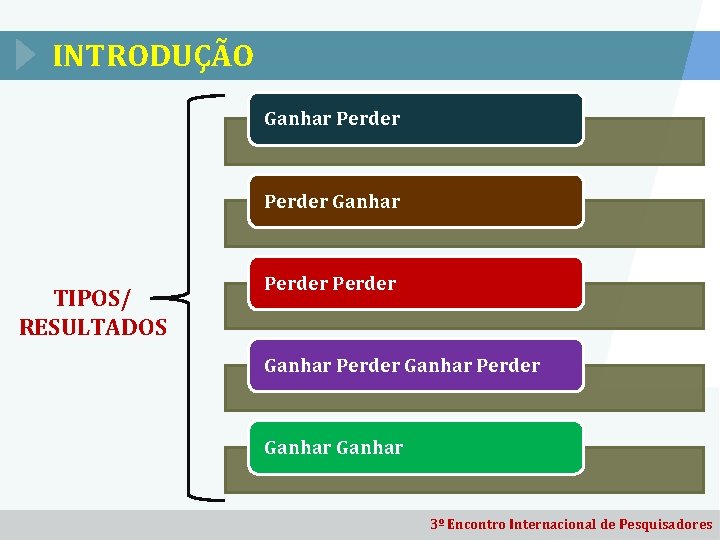 INTRODUÇÃO

TIPOS/ RESULTADOS

Ganhar Perder

Perder Ganhar

Perder Perder

Ganhar Perder Ganhar Perder

Ganhar Ganhar

3º Encontro Internacional de Pesquisadores